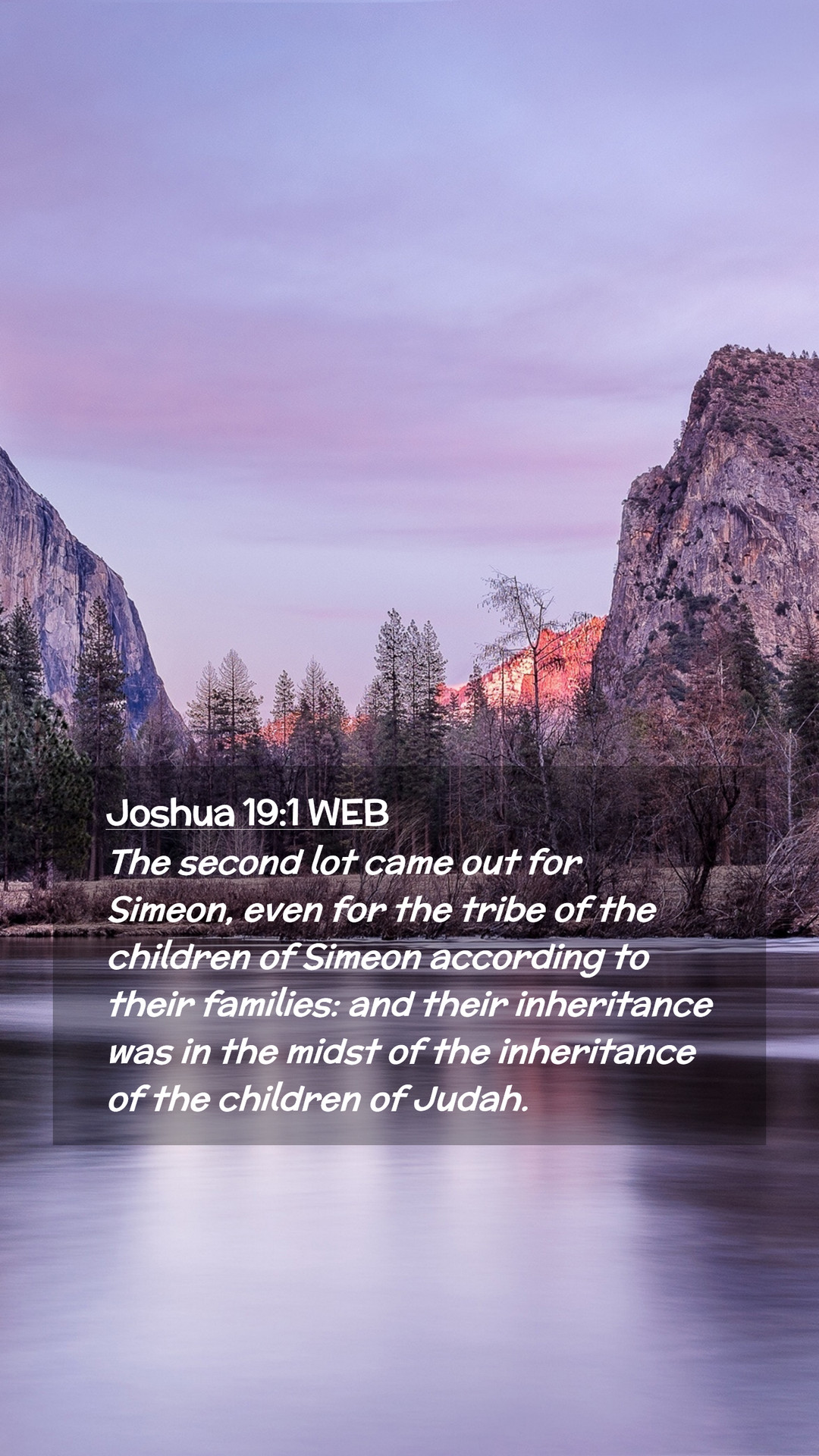 Joshua 19:1 WEB
The second lot came out for Simeon, even for the tribe of the children of Simeon according to their families: and their inheritance was in the midst of the inheritance of the children of Judah.